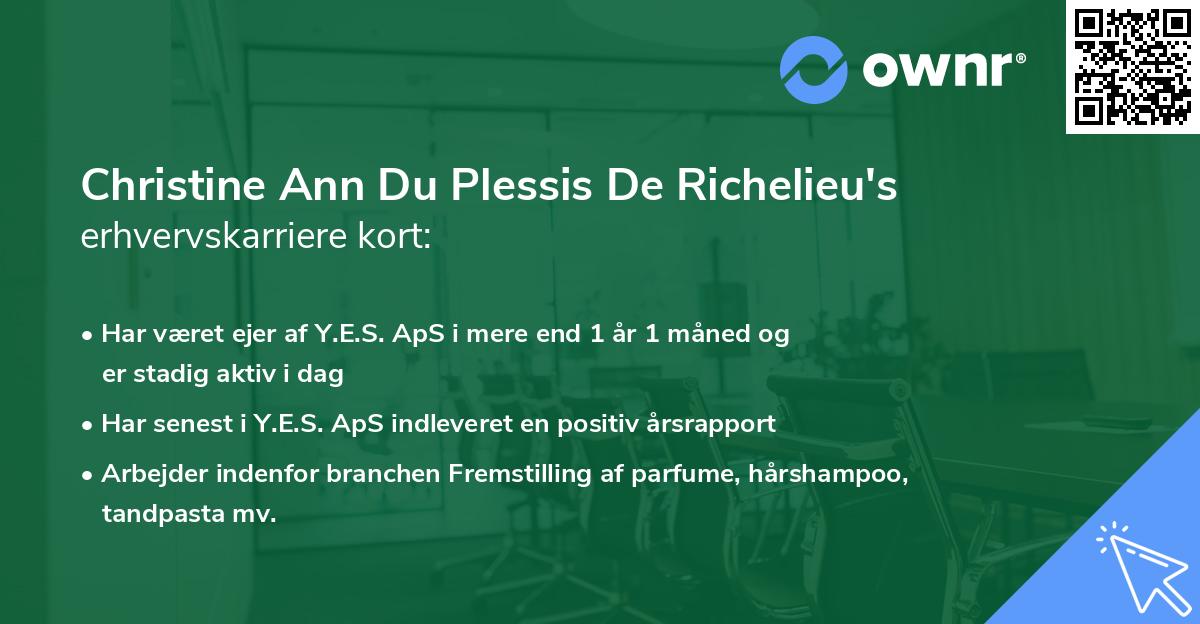 ownr®

Christine Ann Du Plessis De Richelieu's erhvervskarriere kort:

• Har været ejer af Y.E.S. ApS i mere end 1 år 1 måned og er stadig aktiv i dag

• Har senest i Y.E.S. ApS indleveret en positiv årsrapport

• Arbejder indenfor branchen Fremstilling af parfume, hårshampoo, tandpasta mv.